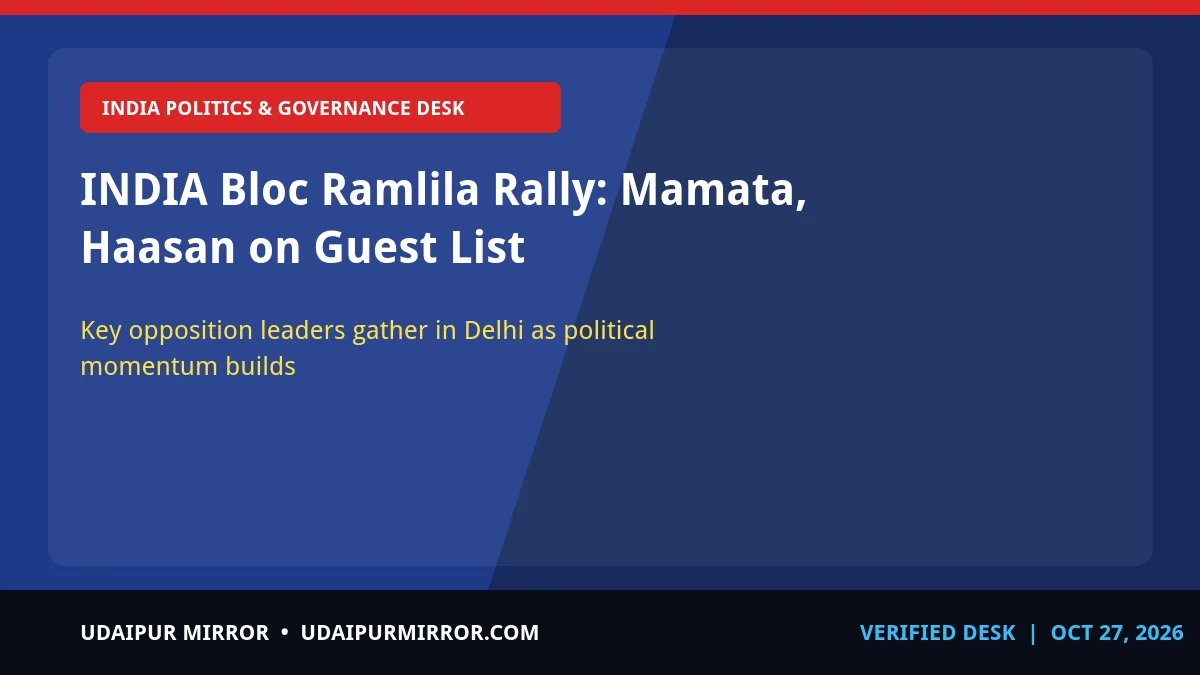 INDIA POLITICS & GOVERNANCE DESK

INDIA Bloc Ramlila Rally: Mamata, Haasan on Guest List

Key opposition leaders gather in Delhi as political momentum builds

UDAIPUR MIRROR • UDAIPURMIRROR.COM

VERIFIED DESK | OCT 27, 2026